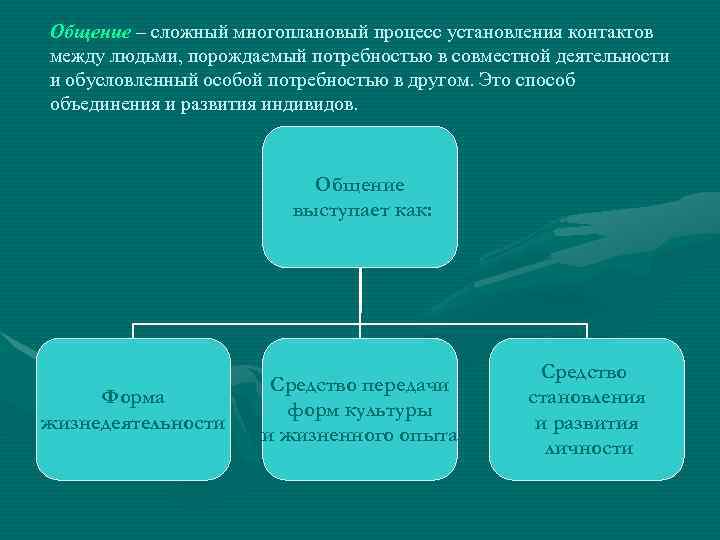 Общение – сложный многоплановый процесс установления контактов между людьми, порождаемый потребностью в совместной деятельности и обусловленный особой потребностью в другом. Это способ объединения и развития индивидов.

Общение выступает как:

Форма жизнедеятельности

Средство передачи форм культуры и жизненного опыта

Средство становления и развития личности